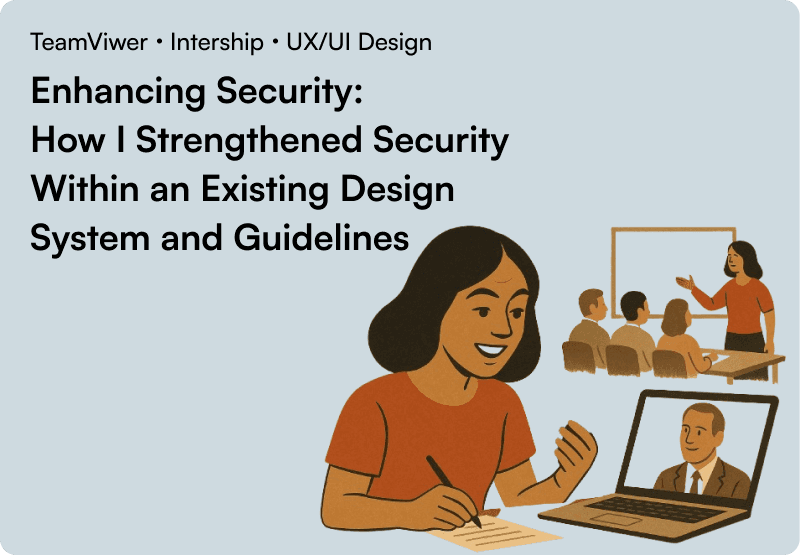 TeamViwer • Intership • UX/UI Design

Enhancing Security: How I Strengthened Security Within an Existing Design System and Guidelines